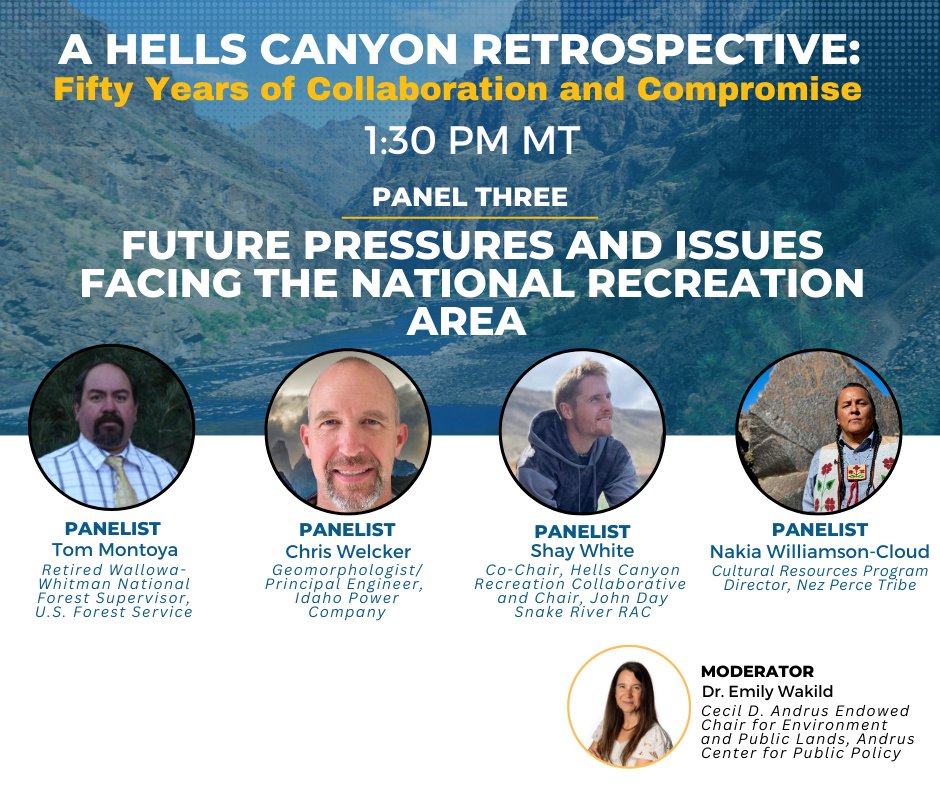 A HELLS CANYON RETROSPECTIVE:
Fifty Years of Collaboration and Compromise

1:30 PM MT

PANEL THREE

FUTURE PRESSURES AND ISSUES FACING THE NATIONAL RECREATION AREA

PANELIST
Tom Montoya
Retired Wallowa-Whitman National Forest Supervisor, U.S. Forest Service

PANELIST
Chris Welcker
Geomorphologist/ Principal Engineer, Idaho Power Company

PANELIST
Shay White
Co-Chair, Hells Canyon Recreation Collaborative and Chair, John Day Snake River RAC

PANELIST
Nakia Williamson-Cloud
Cultural Resources Program Director, Nez Perce Tribe

MODERATOR
Dr. Emily Wakild
Cecil D. Andrus Endowed Chair for Environment and Public Lands, Andrus Center for Public Policy